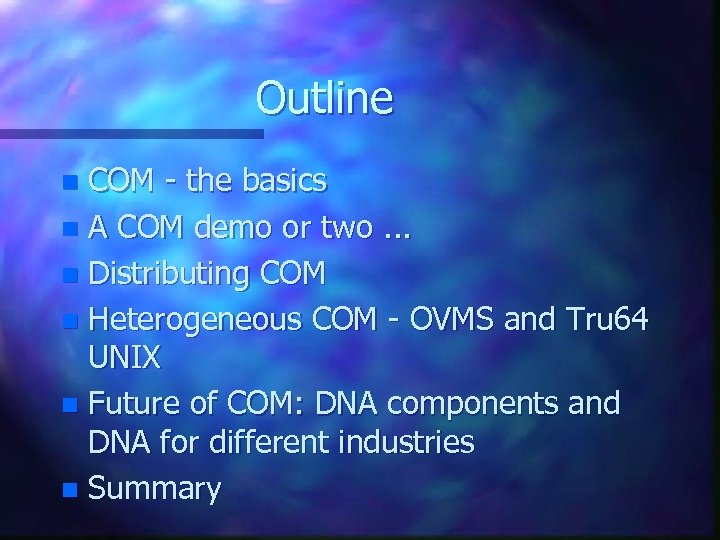 Outline

- COM - the basics
- A COM demo or two ...
- Distributing COM
- Heterogeneous COM - OVMS and Tru64 UNIX
- Future of COM: DNA components and DNA for different industries
- Summary